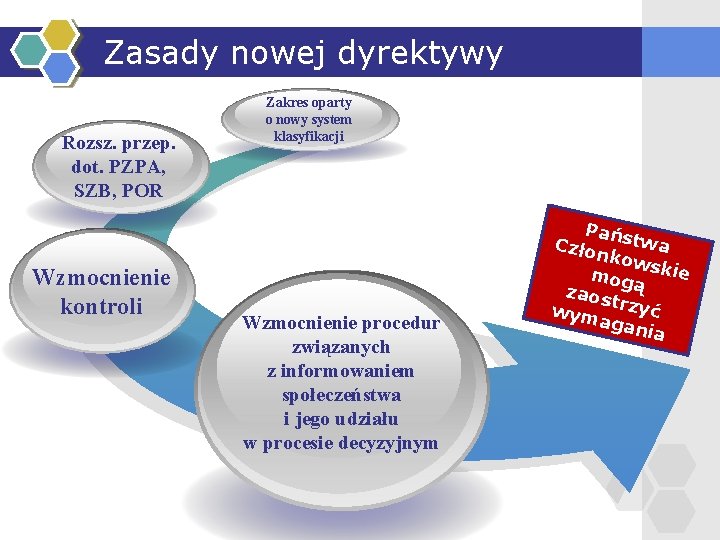 Zasady nowej dyrektywy

Zakres oparty o nowy system klasyfikacji

Rozsz. przep. dot. PZPA, SZB, POR

Wzmocnienie kontroli

Wzmocnienie procedur związanych z informowaniem społeczeństwa i jego udziału w procesie decyzyjnym

Państwa Członkowskie mogą zaostrzyć wymagania